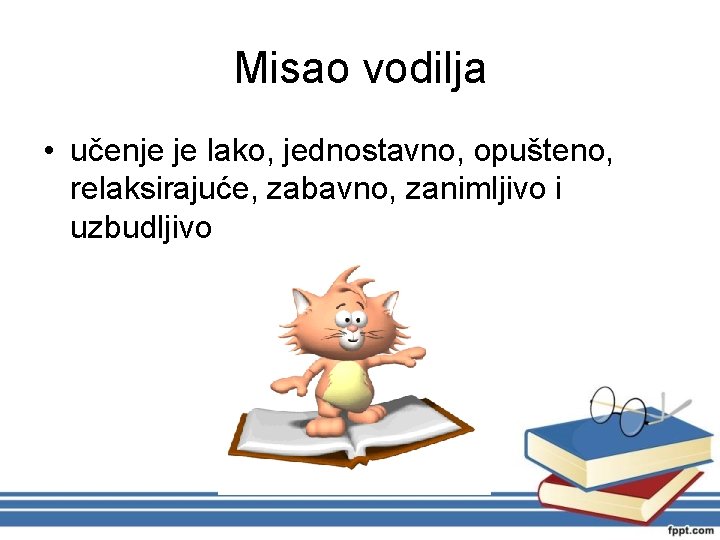 Misao vodilja

• učenje je lako, jednostavno, opušteno, relaksirajuće, zabavno, zanimljivo i uzbudljivo

fppt.com